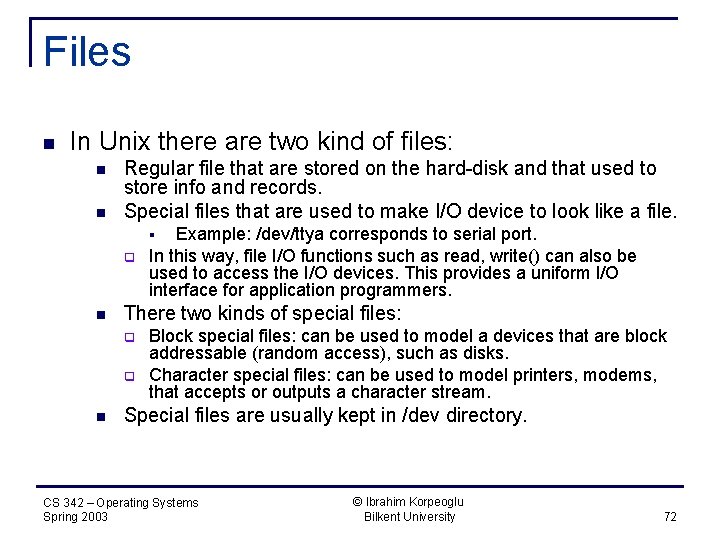 Files

In Unix there are two kind of files:

Regular file that are stored on the hard-disk and that used to store info and records.

Special files that are used to make I/O device to look like a file.

Example: /dev/ttya corresponds to serial port.

In this way, file I/O functions such as read, write() can also be used to access the I/O devices. This provides a uniform I/O interface for application programmers.

There two kinds of special files:

Block special files: can be used to model a devices that are block addressable (random access), such as disks.

Character special files: can be used to model printers, modems, that accepts or outputs a character stream.

Special files are usually kept in /dev directory.

CS 342 – Operating Systems
Spring 2003

© Ibrahim Korpeoglu
Bilkent University

72